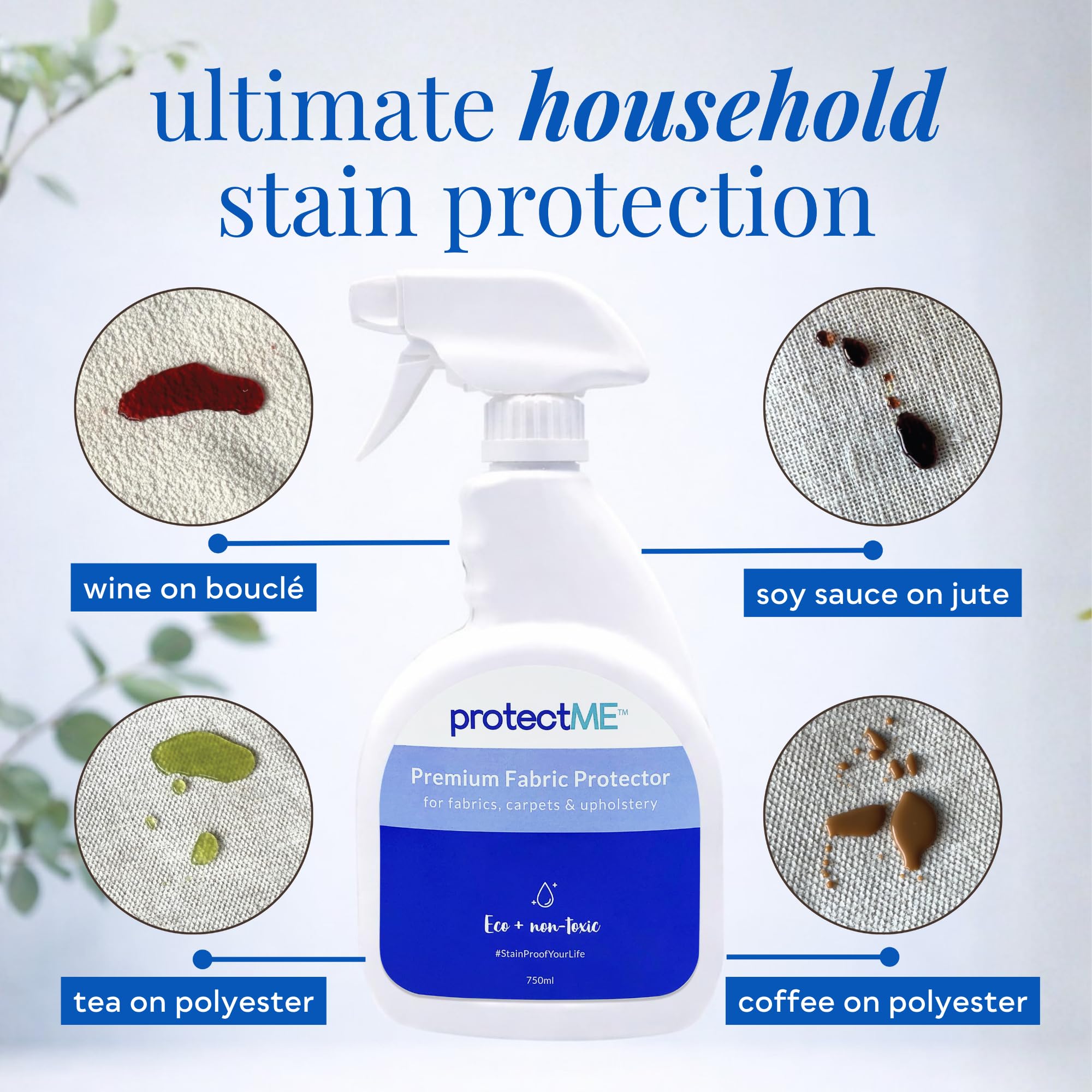 ultimate household stain protection

wine on bouclé

soy sauce on jute

protectME™

Premium Fabric Protector
for fabrics, carpets & upholstery

Eco + non-toxic

#StainProofYourLife

750ml

tea on polyester

coffee on polyester